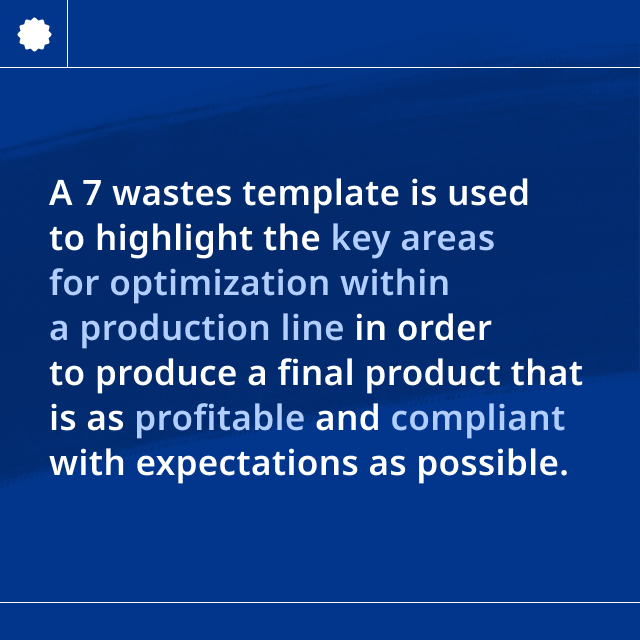 A 7 wastes template is used to highlight the key areas for optimization within a production line in order to produce a final product that is as profitable and compliant with expectations as possible.